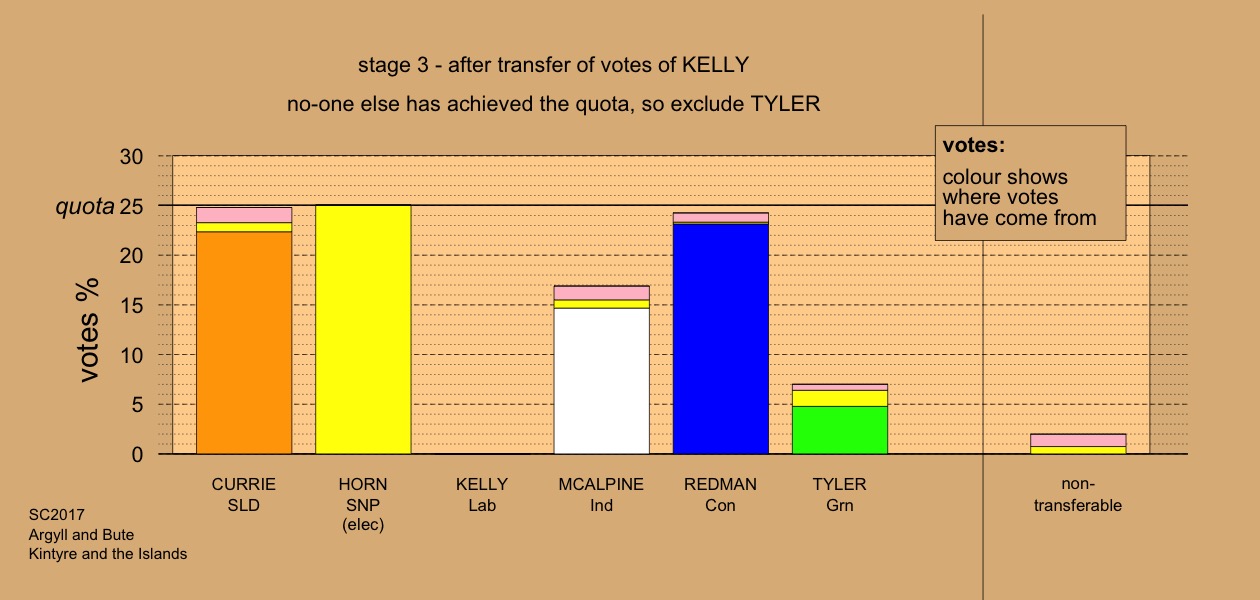 stage 3 - after transfer of votes of KELLY

no-one else has achieved the quota, so exclude TYLER

votes:
colour shows where votes have come from

votes %

30
quota 25
20
15
10
5
0

CURRIE SLD

HORN SNP (elec)

KELLY Lab

MCALPINE Ind

REDMAN Con

TYLER Grn

non-transferable

SC2017
Argyll and Bute
Kintyre and the Islands